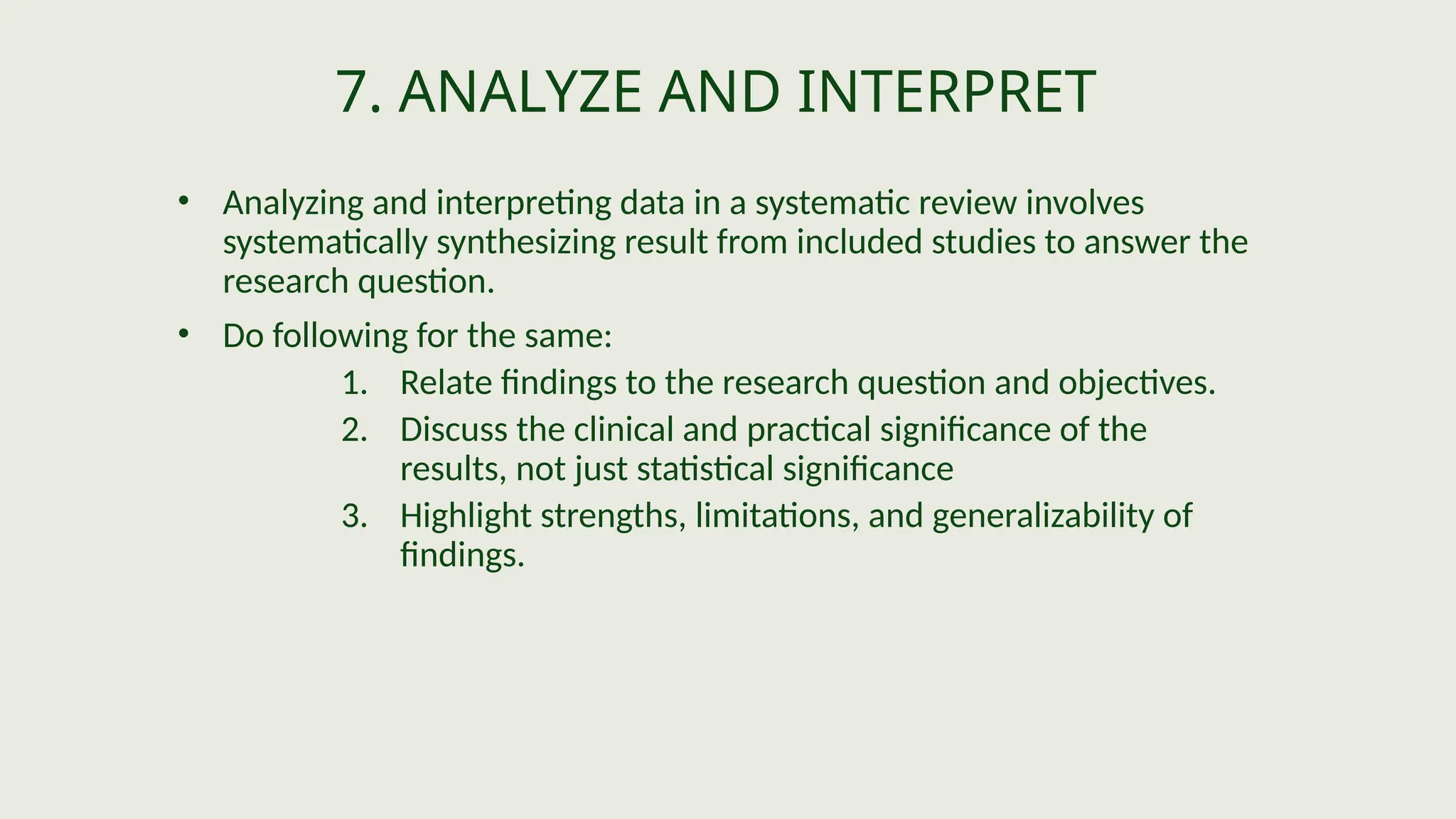 7. ANALYZE AND INTERPRET

• Analyzing and interpreting data in a systematic review involves systematically synthesizing result from included studies to answer the research question.

• Do following for the same:
1. Relate findings to the research question and objectives.
2. Discuss the clinical and practical significance of the results, not just statistical significance
3. Highlight strengths, limitations, and generalizability of findings.